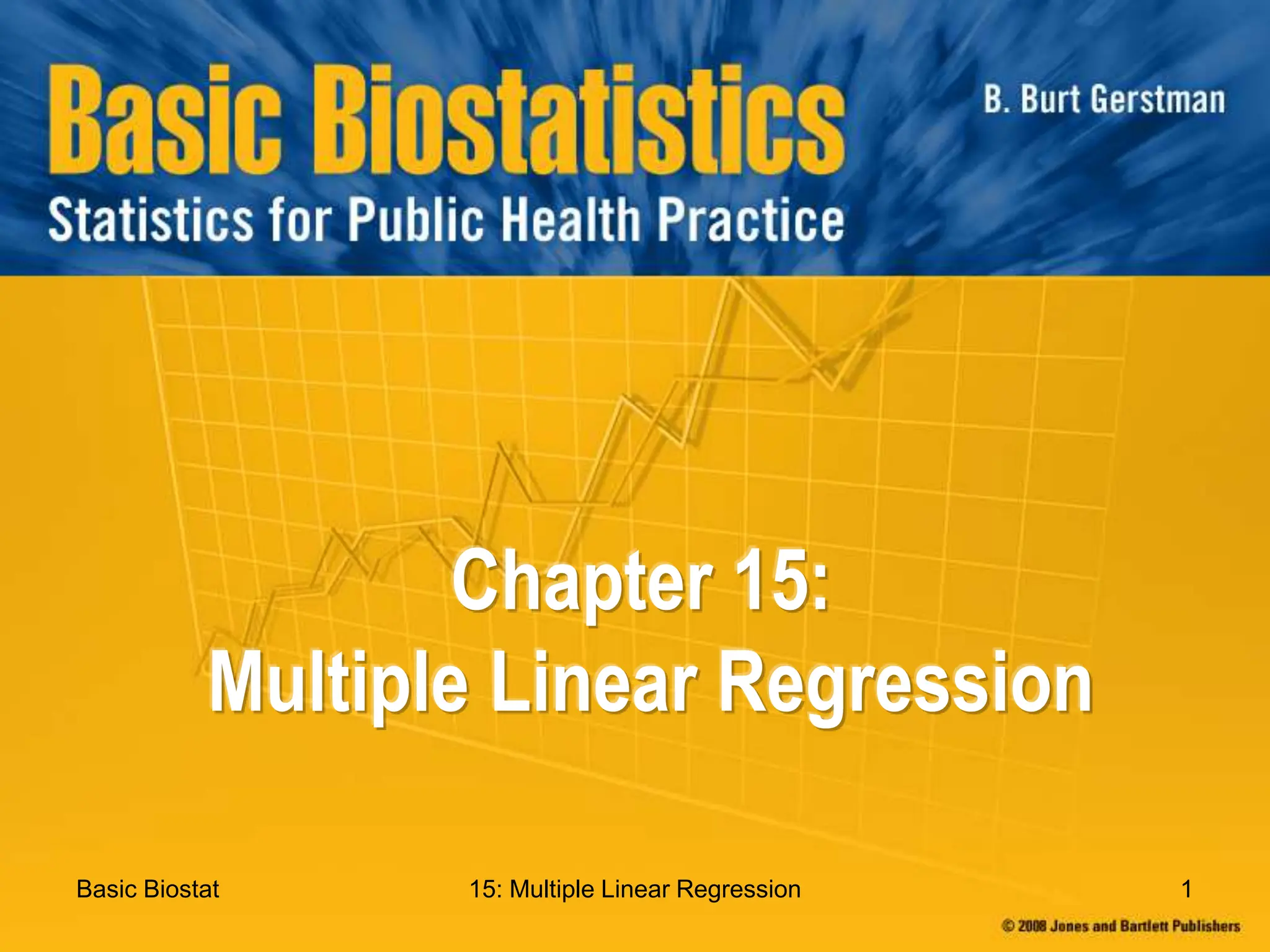 Basic Biostatistics

B. Burt Gerstman

Statistics for Public Health Practice

Chapter 15:
Multiple Linear Regression

Basic Biostat

15: Multiple Linear Regression

1

© 2008 Jones and Bartlett Publishers